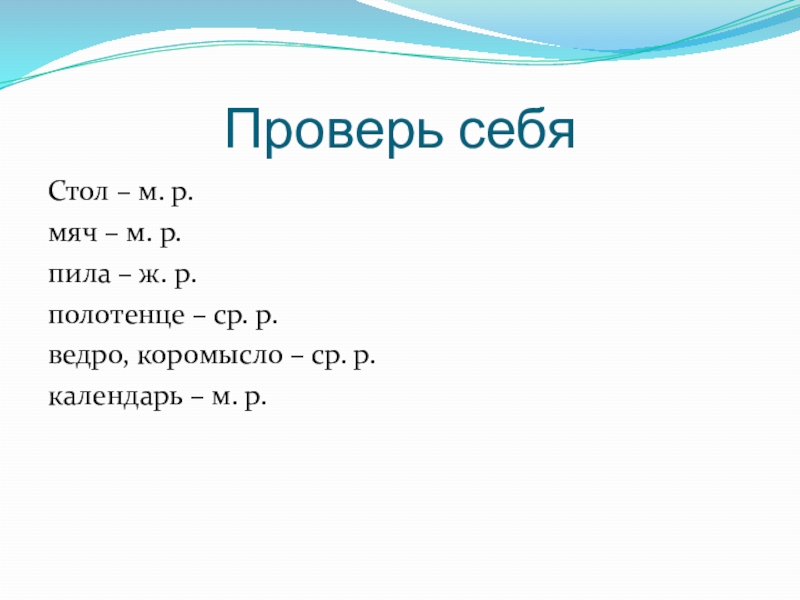 Проверь себя

Стол – м. р.
мяч – м. р.
пила – ж. р.
полотенце – ср. р.
ведро, коромысло – ср. р.
календарь – м. р.